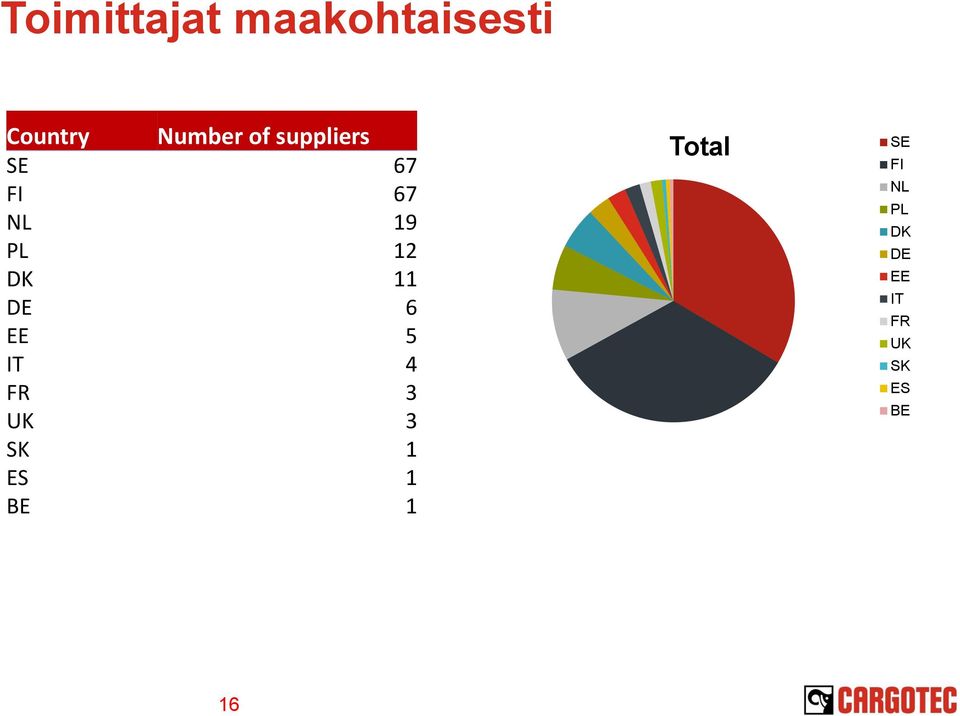 Toimittajat maakohtaisesti

| Country | Number of suppliers |
|---|---|
| SE | 67 |
| FI | 67 |
| NL | 19 |
| PL | 12 |
| DK | 11 |
| DE | 6 |
| EE | 5 |
| IT | 4 |
| FR | 3 |
| UK | 3 |
| SK | 1 |
| ES | 1 |
| BE | 1 |

Total

SE
FI
NL
PL
DK
DE
EE
IT
FR
UK
SK
ES
BE

16

CARGOTEC